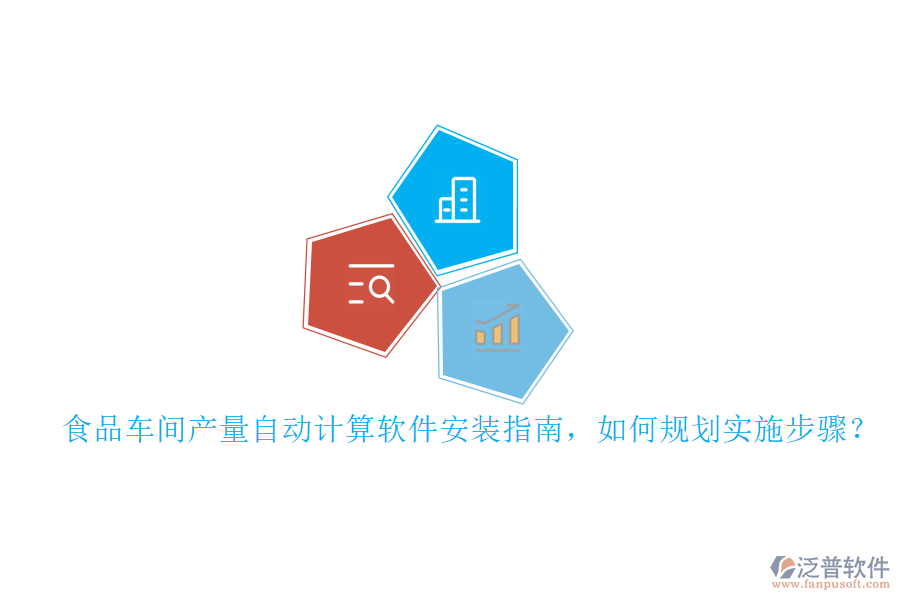 食品车间产量自动计算软件安装指南，如何规划实施步骤？

泛普软件
www.fanpusoft.com